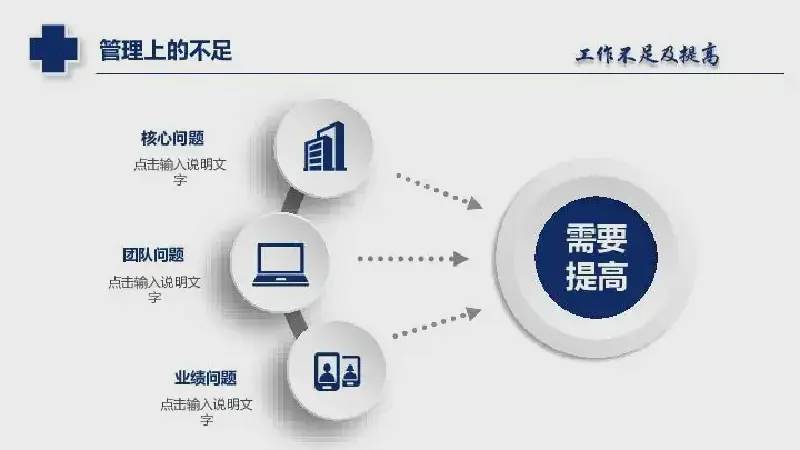 管理上的不足

工作不足及提高

核心问题
点击输入说明文字

团队问题
点击输入说明文字

业绩问题
点击输入说明文字

需要提高